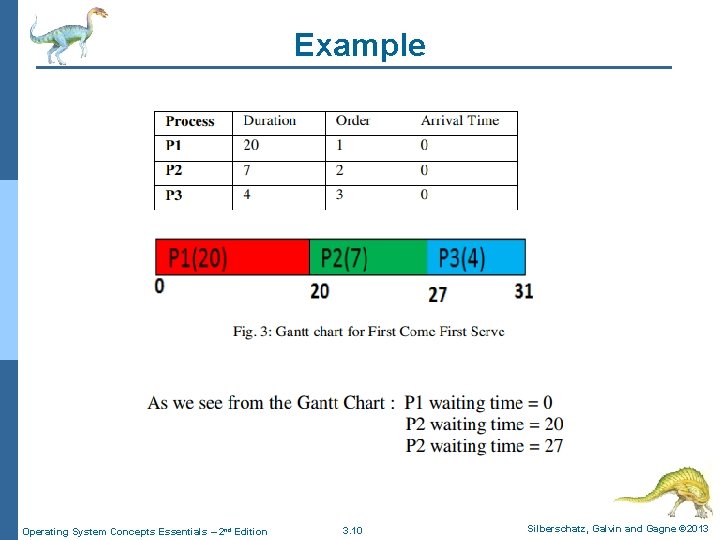 Example

| Process | Duration | Order | Arrival Time |
|---|---|---|---|
| P1 | 20 | 1 | 0 |
| P2 | 7 | 2 | 0 |
| P3 | 4 | 3 | 0 |

P1(20) P2(7) P3(4)
0 20 27 31

Fig. 3: Gantt chart for First Come First Serve

As we see from the Gantt Chart : P1 waiting time = 0
P2 waiting time = 20
P2 waiting time = 27

Operating System Concepts Essentials – 2nd Edition 3.10 Silberschatz, Galvin and Gagne ©2013